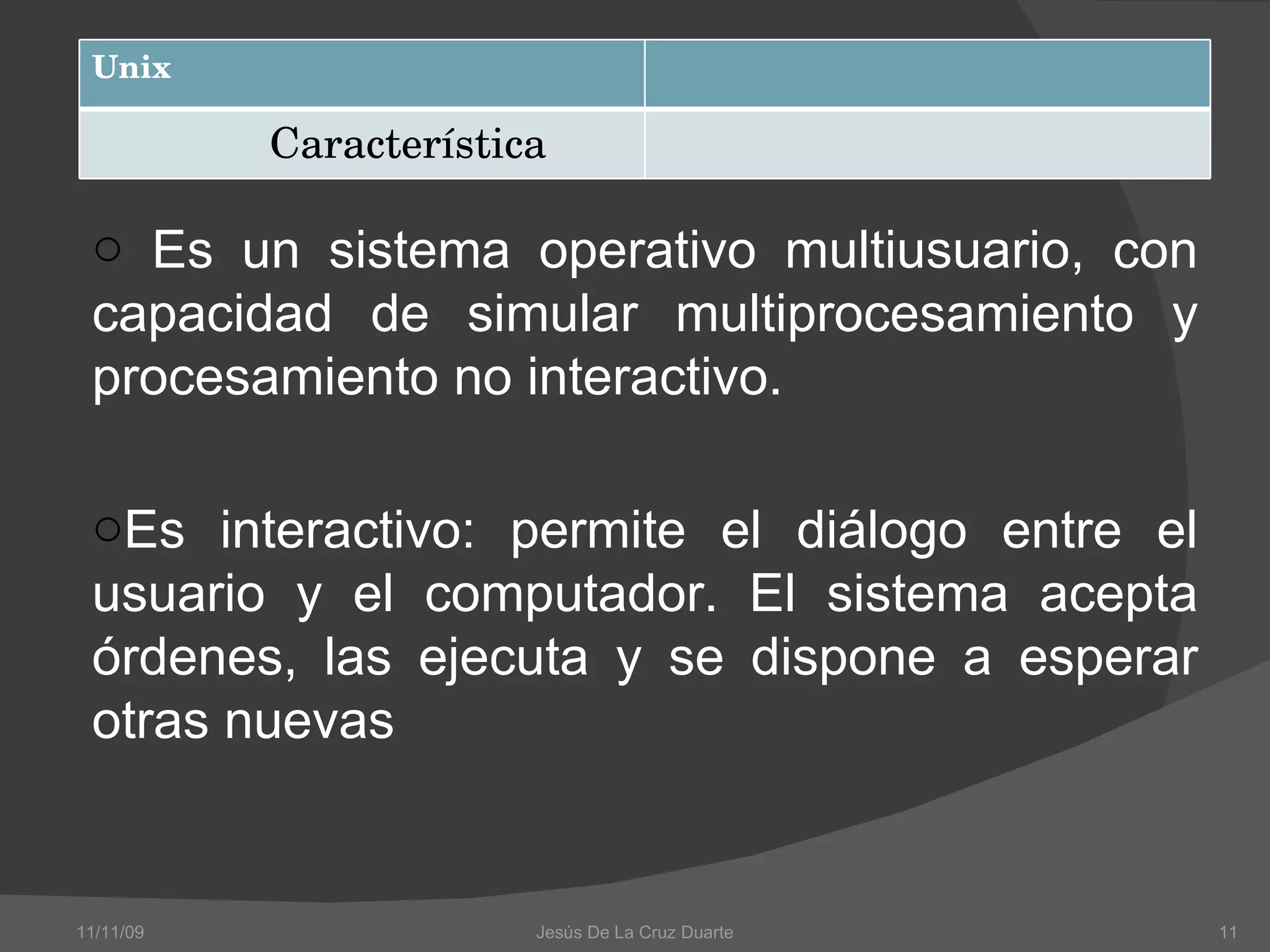 | Unix | |
|---|---|
| Característica | |

○ Es un sistema operativo multiusuario, con capacidad de simular multiprocesamiento y procesamiento no interactivo.

○Es interactivo: permite el diálogo entre el usuario y el computador. El sistema acepta órdenes, las ejecuta y se dispone a esperar otras nuevas

11/11/09 Jesús De La Cruz Duarte 11